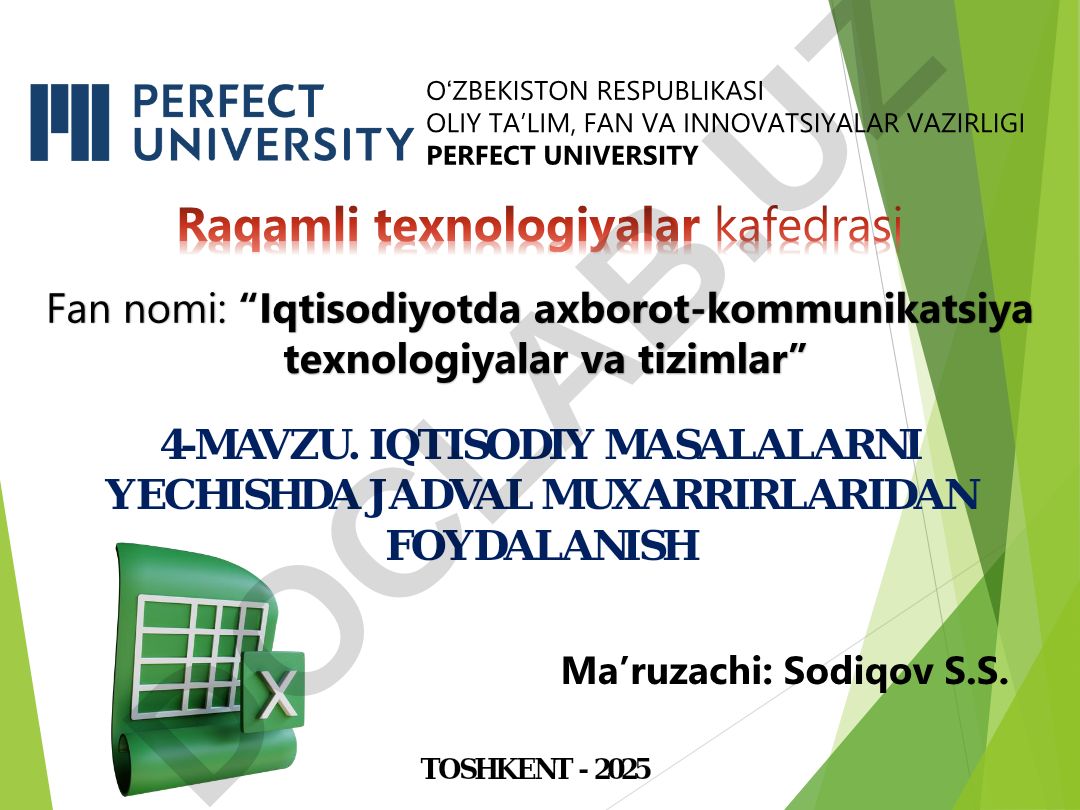 PERFECT UNIVERSITY

O‘ZBEKISTON RESPUBLIKASI
OLIY TA’LIM, FAN VA INNOVATSIYALAR VAZIRLIGI
PERFECT UNIVERSITY

Raqamli texnologiyalar kafedrasi

Fan nomi: “Iqtisodiyotda axborot-kommunikatsiya texnologiyalar va tizimlar”

4-MAVZU. IQTISODIY MASALALARNI YECHISHDA JADVAL MUXARRIRLARIDAN FOYDALANISH

X

Ma’ruzachi: Sodiqov S.S.

TOSHKENT - 2025

DOCLAB.UZ